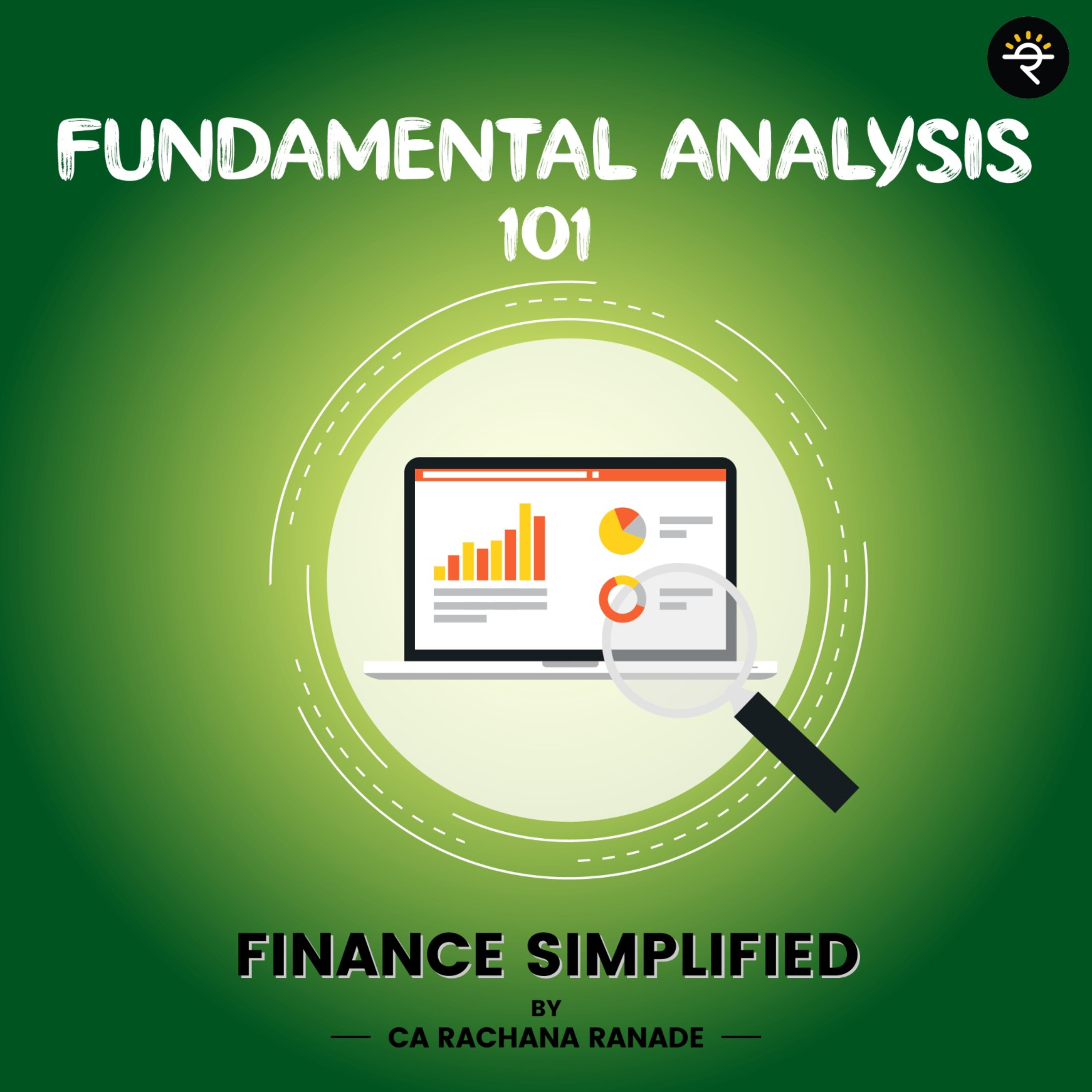 FUNDAMENTAL ANALYSIS 101

FINANCE SIMPLIFIED

BY

CA RACHANA RANADE